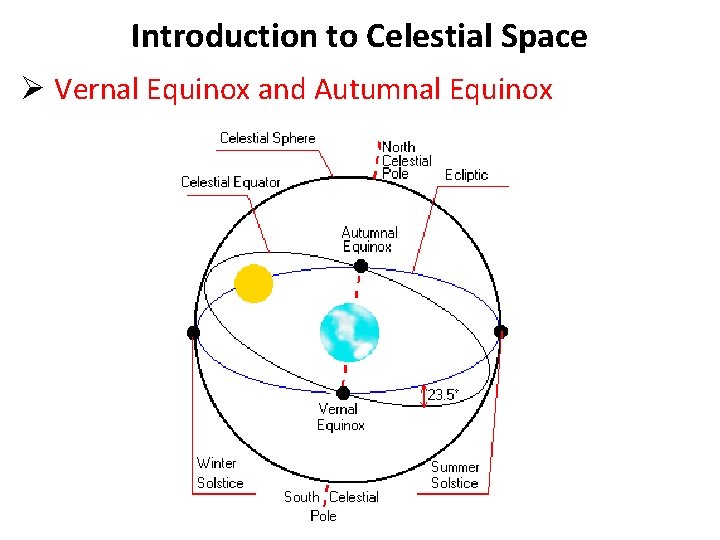 Introduction to Celestial Space

➢ Vernal Equinox and Autumnal Equinox

Celestial Sphere

North Celestial Pole

Celestial Equator

Ecliptic

Autumnal Equinox

23.5°

Vernal Equinox

Winter Solstice

Summer Solstice

South Celestial Pole